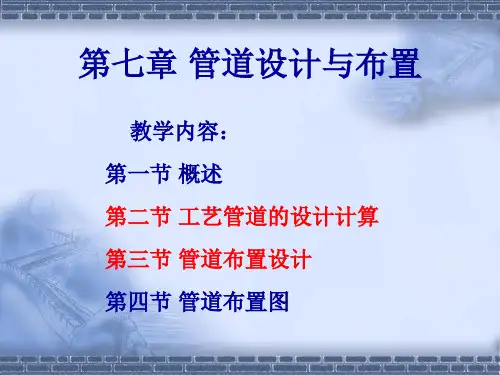 第七章 管道设计与布置

教学内容：

第一节 概述

第二节 工艺管道的设计计算

第三节 管道布置设计

第四节 管道布置图